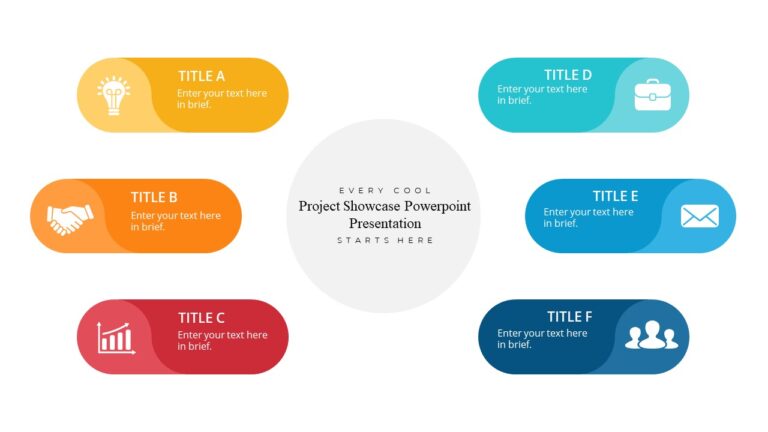 TITLE A
Enter your text here in brief.

TITLE B
Enter your text here in brief.

TITLE C
Enter your text here in brief.

EVERY COOL
Project Showcase Powerpoint Presentation
STARTS HERE

TITLE D
Enter your text here in brief.

TITLE E
Enter your text here in brief.

TITLE F
Enter your text here in brief.